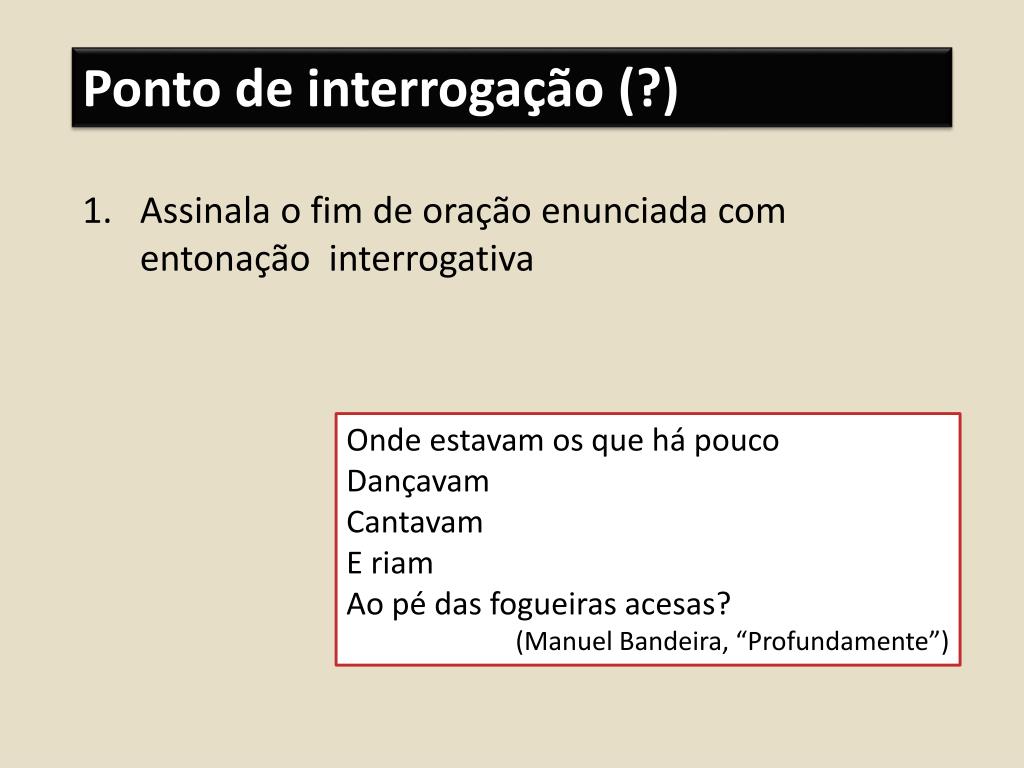 Ponto de interrogação (?)

1. Assinala o fim de oração enunciada com entonação interrogativa

Onde estavam os que há pouco
Dançavam
Cantavam
E riam
Ao pé das fogueiras acesas?
(Manuel Bandeira, “Profundamente”)